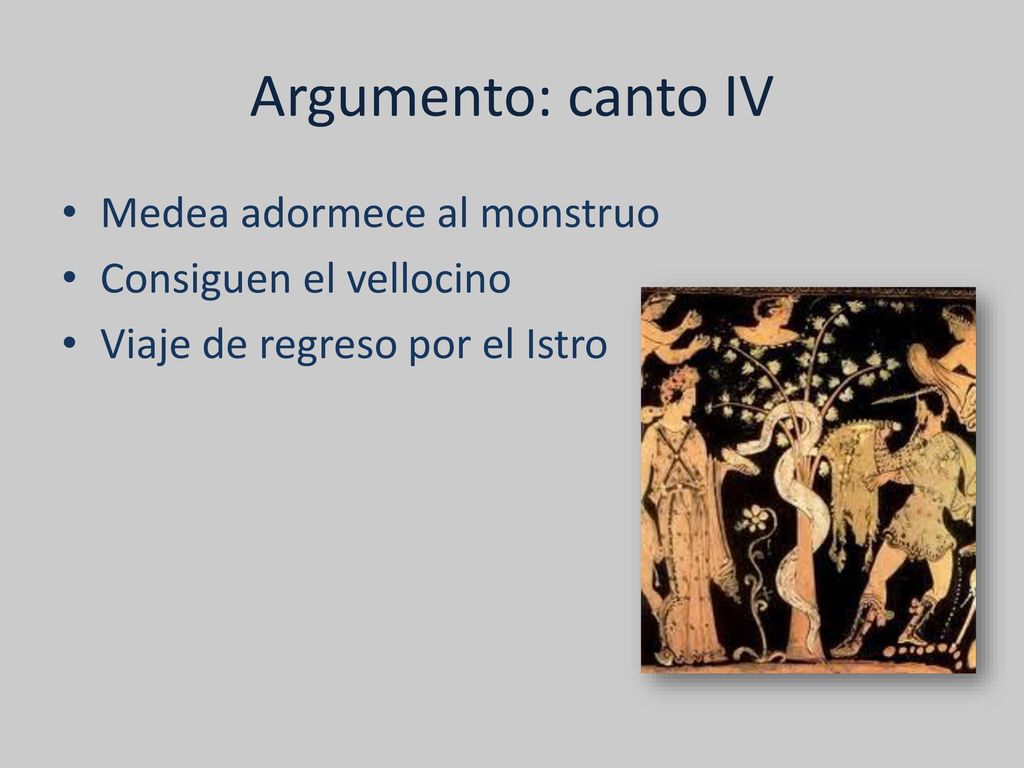 Argumento: canto IV

• Medea adormece al monstruo
• Consiguen el vellocino
• Viaje de regreso por el Istro